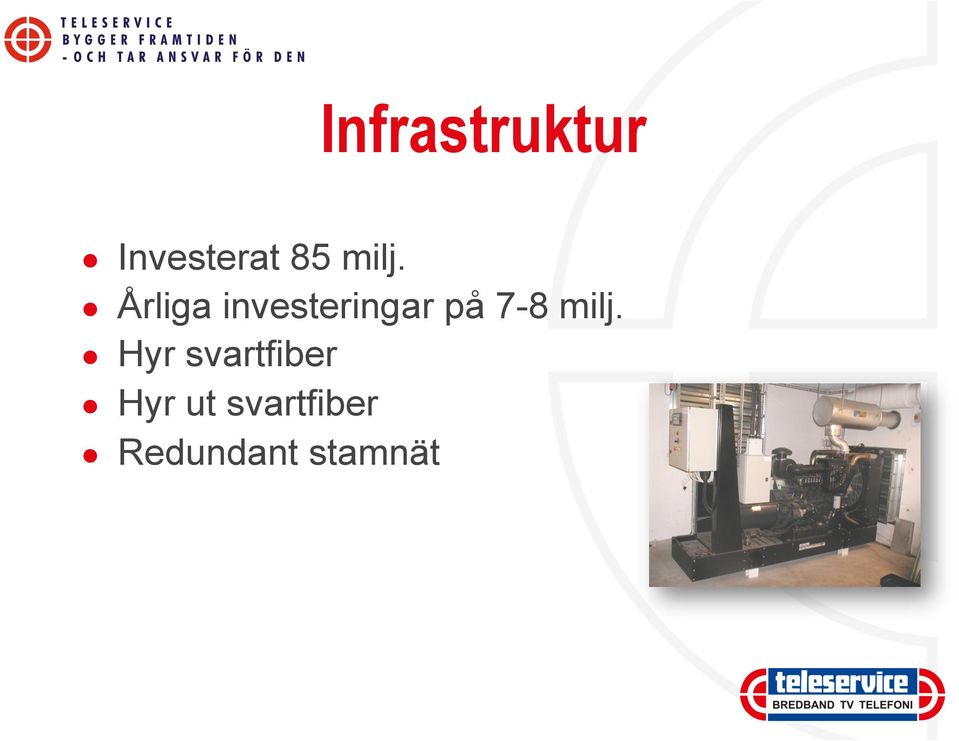 TELESERVICE
BYGGER FRAMTIDEN
- OCH TAR ANSVAR FÖR DEN

Infrastruktur

- Investerat 85 milj.
- Årliga investeringar på 7-8 milj.
- Hyr svartfiber
- Hyr ut svartfiber
- Redundant stamnät

teleservice
BREDBAND TV TELEFONI